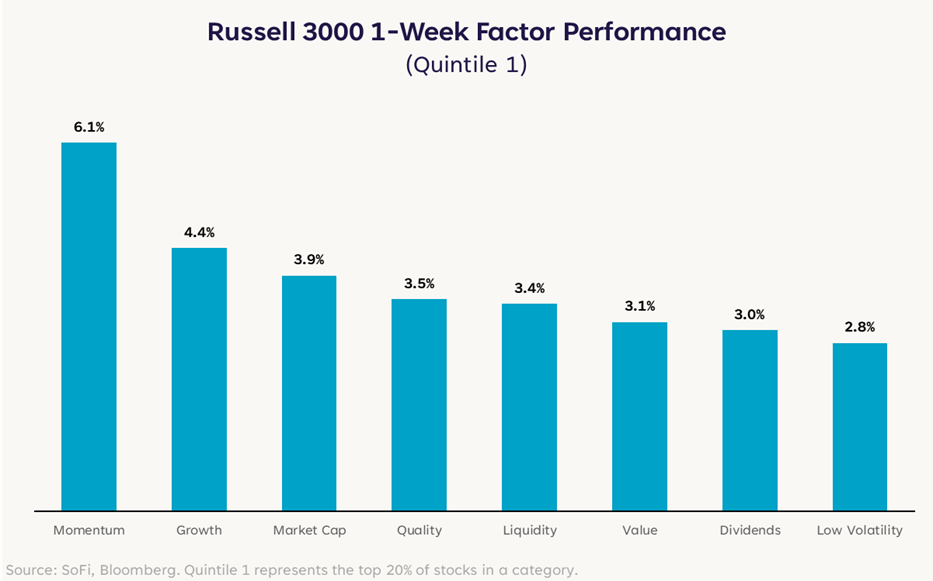 Russell 3000 1-Week Factor Performance
(Quintile 1)

6.1%
4.4%
3.9%
3.5%
3.4%
3.1%
3.0%
2.8%

Momentum
Growth
Market Cap
Quality
Liquidity
Value
Dividends
Low Volatility

Source: SoFi, Bloomberg. Quintile 1 represents the top 20% of stocks in a category.